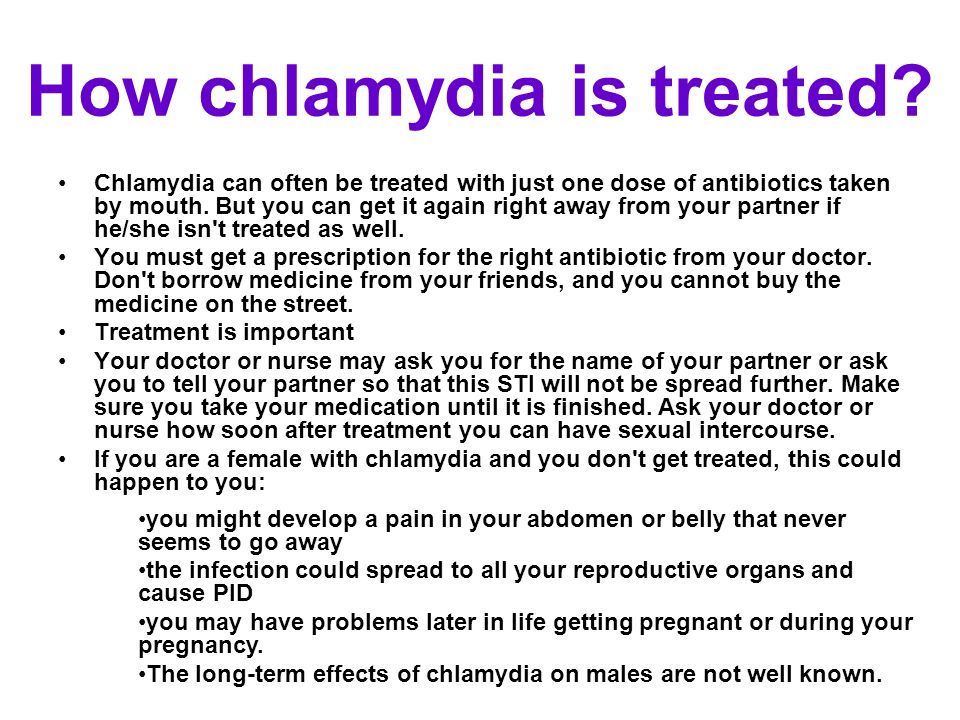 How chlamydia is treated?

• Chlamydia can often be treated with just one dose of antibiotics taken by mouth. But you can get it again right away from your partner if he/she isn't treated as well.
• You must get a prescription for the right antibiotic from your doctor. Don't borrow medicine from your friends, and you cannot buy the medicine on the street.
• Treatment is important
• Your doctor or nurse may ask you for the name of your partner or ask you to tell your partner so that this STI will not be spread further. Make sure you take your medication until it is finished. Ask your doctor or nurse how soon after treatment you can have sexual intercourse.
• If you are a female with chlamydia and you don't get treated, this could happen to you:

•you might develop a pain in your abdomen or belly that never seems to go away
•the infection could spread to all your reproductive organs and cause PID
•you may have problems later in life getting pregnant or during your pregnancy.
•The long-term effects of chlamydia on males are not well known.